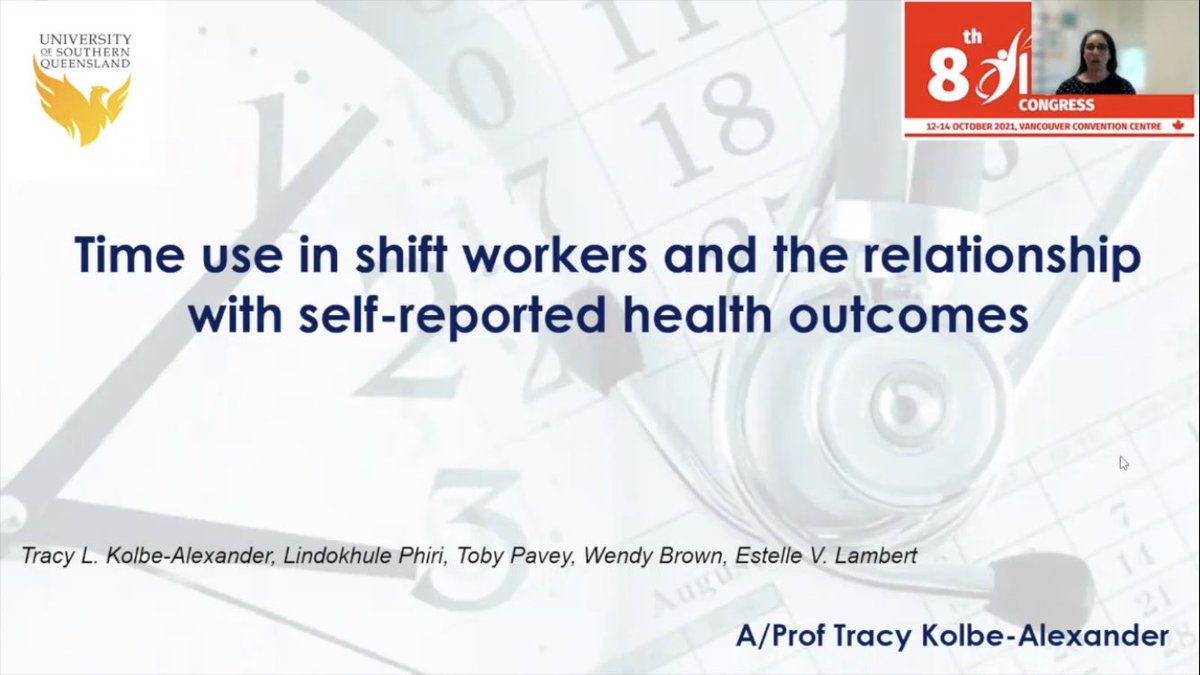 UNIVERSITY OF SOUTHERN QUEENSLAND

8th

CONGRESS

12-14 OCTOBER 2021, VANCOUVER CONVENTION CENTRE

Time use in shift workers and the relationship with self-reported health outcomes

Tracy L. Kolbe-Alexander, Lindokhule Phiri, Toby Pavey, Wendy Brown, Estelle V. Lambert

A/Prof Tracy Kolbe-Alexander